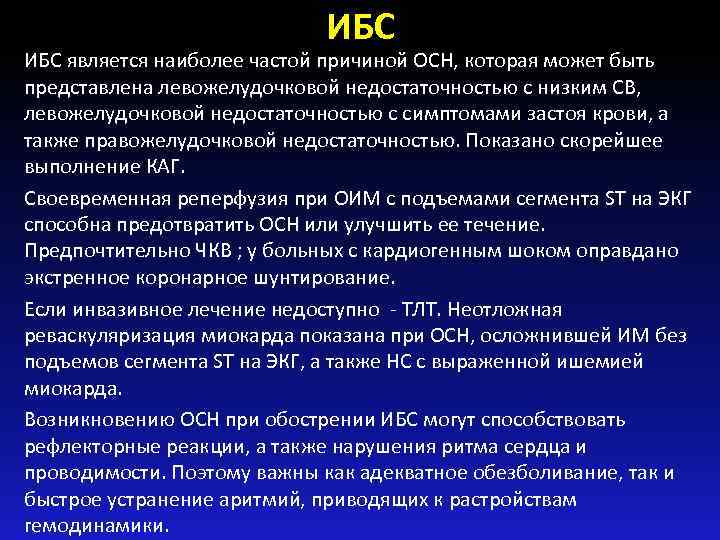 ИБС

ИБС является наиболее частой причиной ОСН, которая может быть представлена левожелудочковой недостаточностью с низким СВ, левожелудочковой недостаточностью с симптомами застоя крови, а также правожелудочковой недостаточностью. Показано скорейшее выполнение КАГ.

Своевременная реперфузия при ОИМ с подъемами сегмента ST на ЭКГ способна предотвратить ОСН или улучшить ее течение. Предпочтительно ЧКВ ; у больных с кардиогенным шоком оправдано экстренное коронарное шунтирование.

Если инвазивное лечение недоступно - ТЛТ. Неотложная реваскуляризация миокарда показана при ОСН, осложнившей ИМ без подъемов сегмента ST на ЭКГ, а также НС с выраженной ишемией миокарда.

Возникновению ОСН при обострении ИБС могут способствовать рефлекторные реакции, а также нарушения ритма сердца и проводимости. Поэтому важны как адекватное обезболивание, так и быстрое устранение аритмий, приводящих к растройствам гемодинамики.